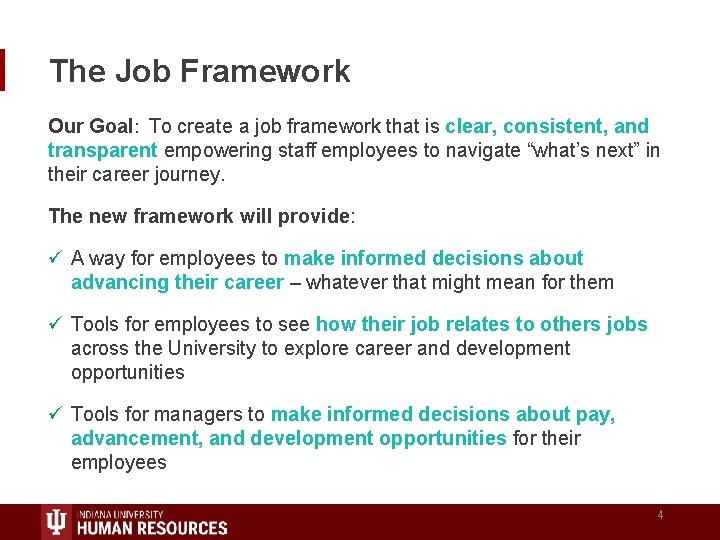 The Job Framework

Our Goal: To create a job framework that is clear, consistent, and transparent empowering staff employees to navigate “what’s next” in their career journey.

The new framework will provide:

✓ A way for employees to make informed decisions about advancing their career – whatever that might mean for them

✓ Tools for employees to see how their job relates to others jobs across the University to explore career and development opportunities

✓ Tools for managers to make informed decisions about pay, advancement, and development opportunities for their employees

INDIANA UNIVERSITY
HUMAN RESOURCES

4